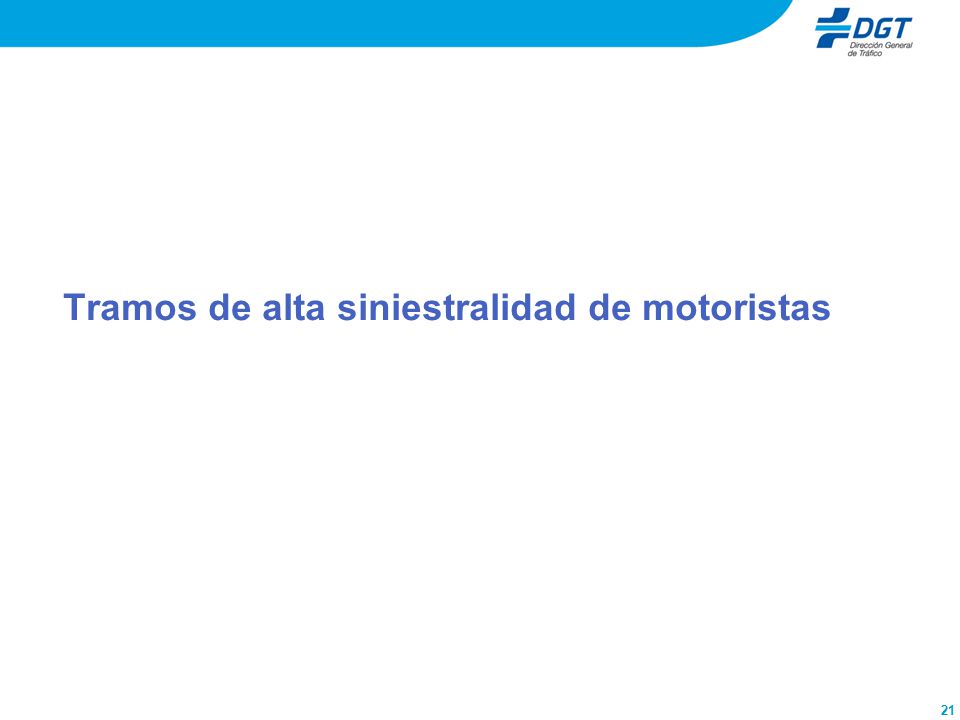 DGT
Dirección General de Tráfico

Tramos de alta siniestralidad de motoristas

21